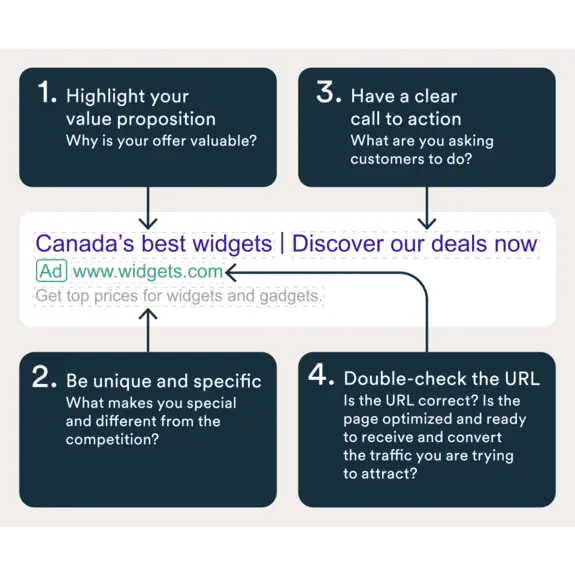 1. Highlight your value proposition
Why is your offer valuable?

3. Have a clear call to action
What are you asking customers to do?

Canada's best widgets | Discover our deals now
Ad www.widgets.com
Get top prices for widgets and gadgets.

2. Be unique and specific
What makes you special and different from the competition?

4. Double-check the URL
Is the URL correct? Is the page optimized and ready to receive and convert the traffic you are trying to attract?